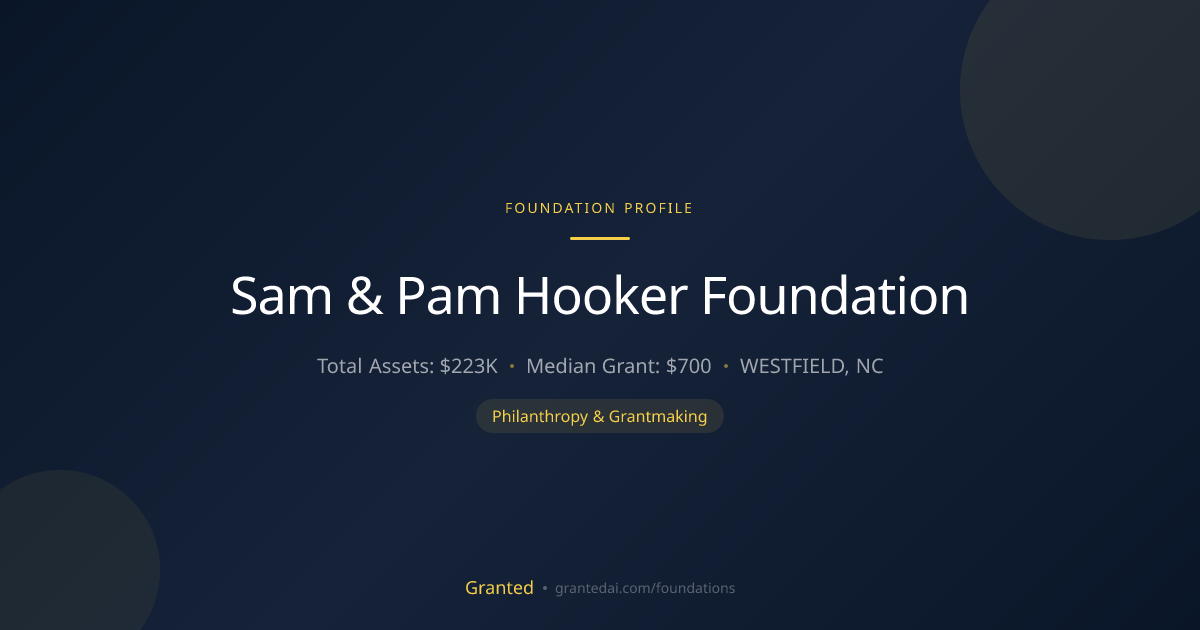 FOUNDATION PROFILE

Sam & Pam Hooker Foundation

Total Assets: $223K • Median Grant: $700 • WESTFIELD, NC

Philanthropy & Grantmaking

Granted • grantedai.com/foundations